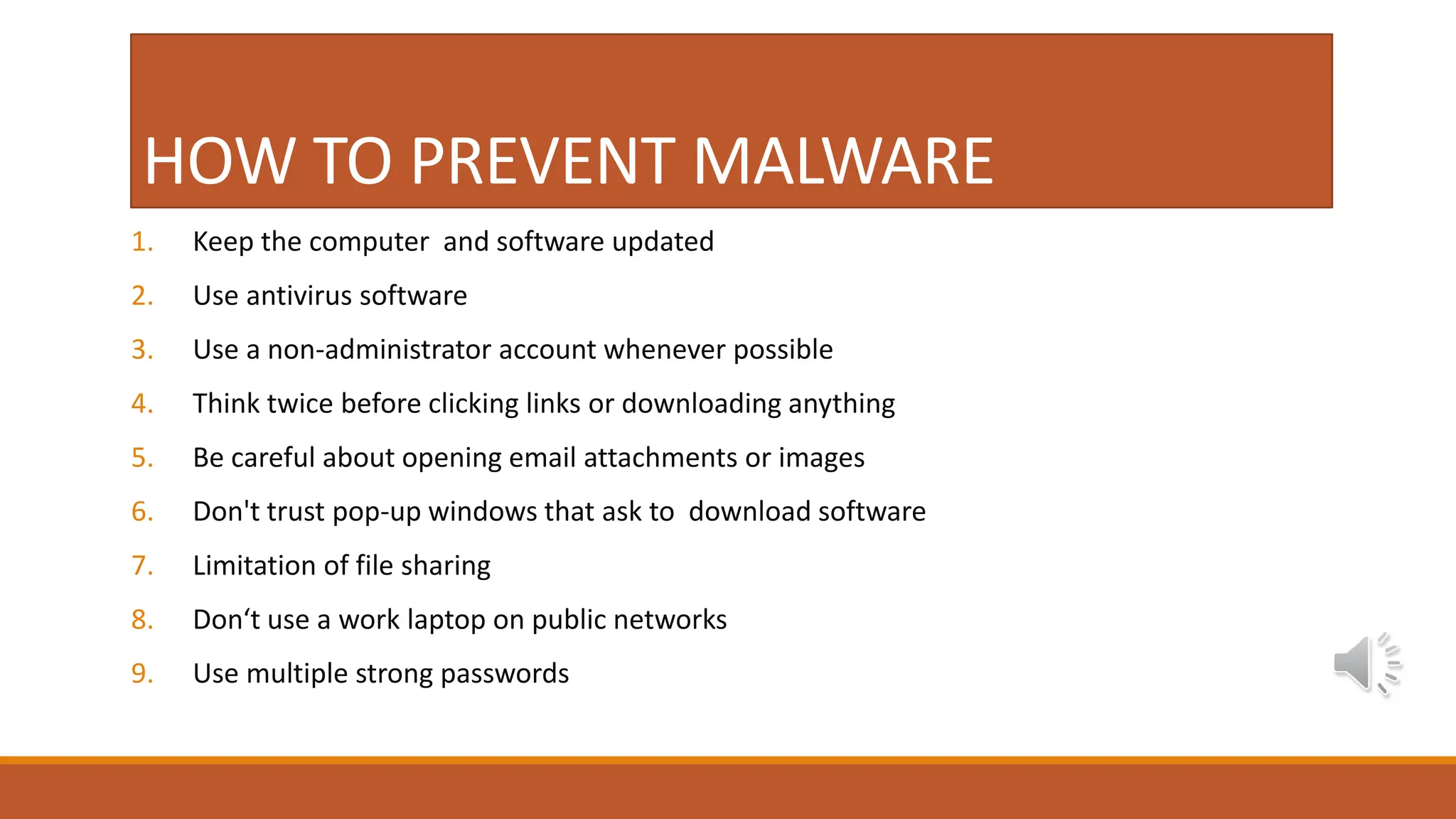 HOW TO PREVENT MALWARE

1. Keep the computer and software updated
2. Use antivirus software
3. Use a non-administrator account whenever possible
4. Think twice before clicking links or downloading anything
5. Be careful about opening email attachments or images
6. Don't trust pop-up windows that ask to download software
7. Limitation of file sharing
8. Don‘t use a work laptop on public networks
9. Use multiple strong passwords